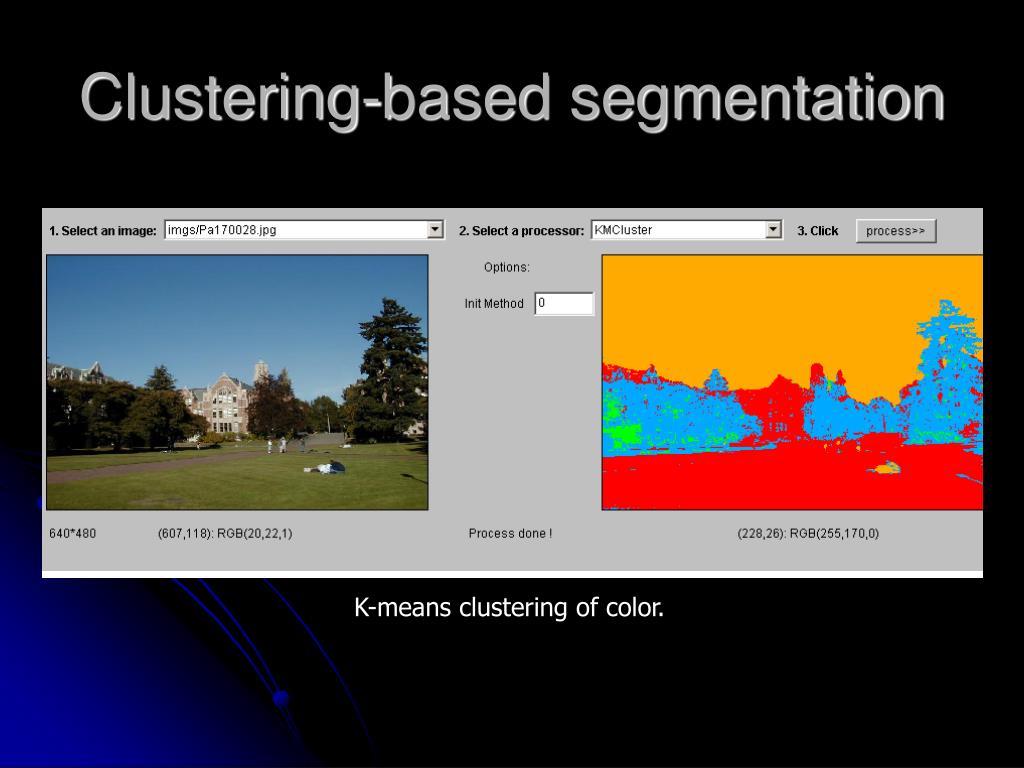 Clustering-based segmentation

1. Select an image: imgs/Pa170028.jpg

2. Select a processor: KMCluster

3. Click

process>>

Options:

Init Method 0

640*480

(607,118): RGB(20,22,1)

Process done !

(228,26): RGB(255,170,0)

K-means clustering of color.